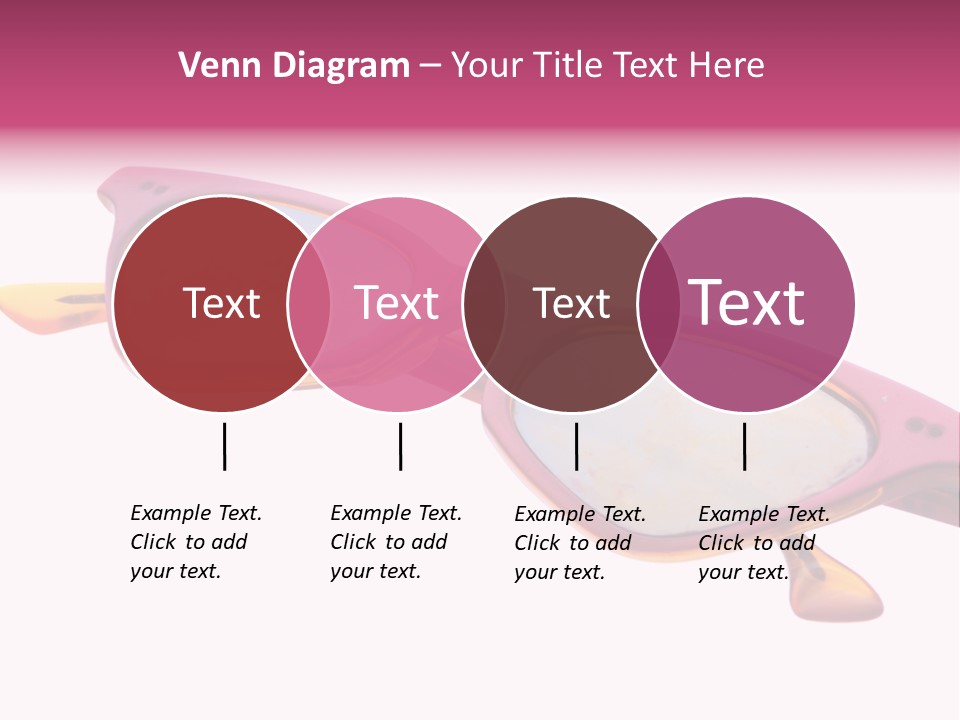 Venn Diagram – Your Title Text Here

Text

Text

Text

Text

Example Text. Click to add your text.

Example Text. Click to add your text.

Example Text. Click to add your text.

Example Text. Click to add your text.